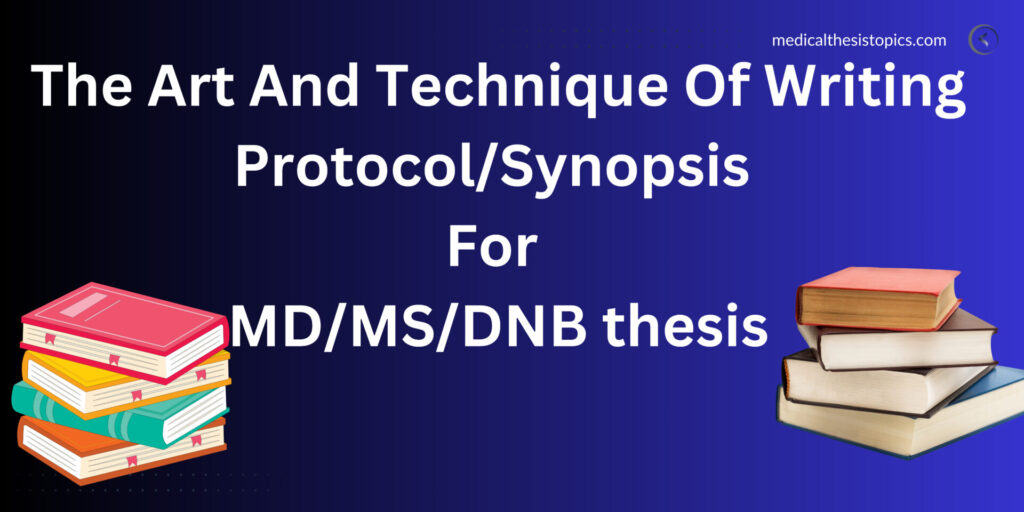 medicalthesistopics.com

The Art And Technique Of Writing Protocol/Synopsis For MD/MS/DNB thesis